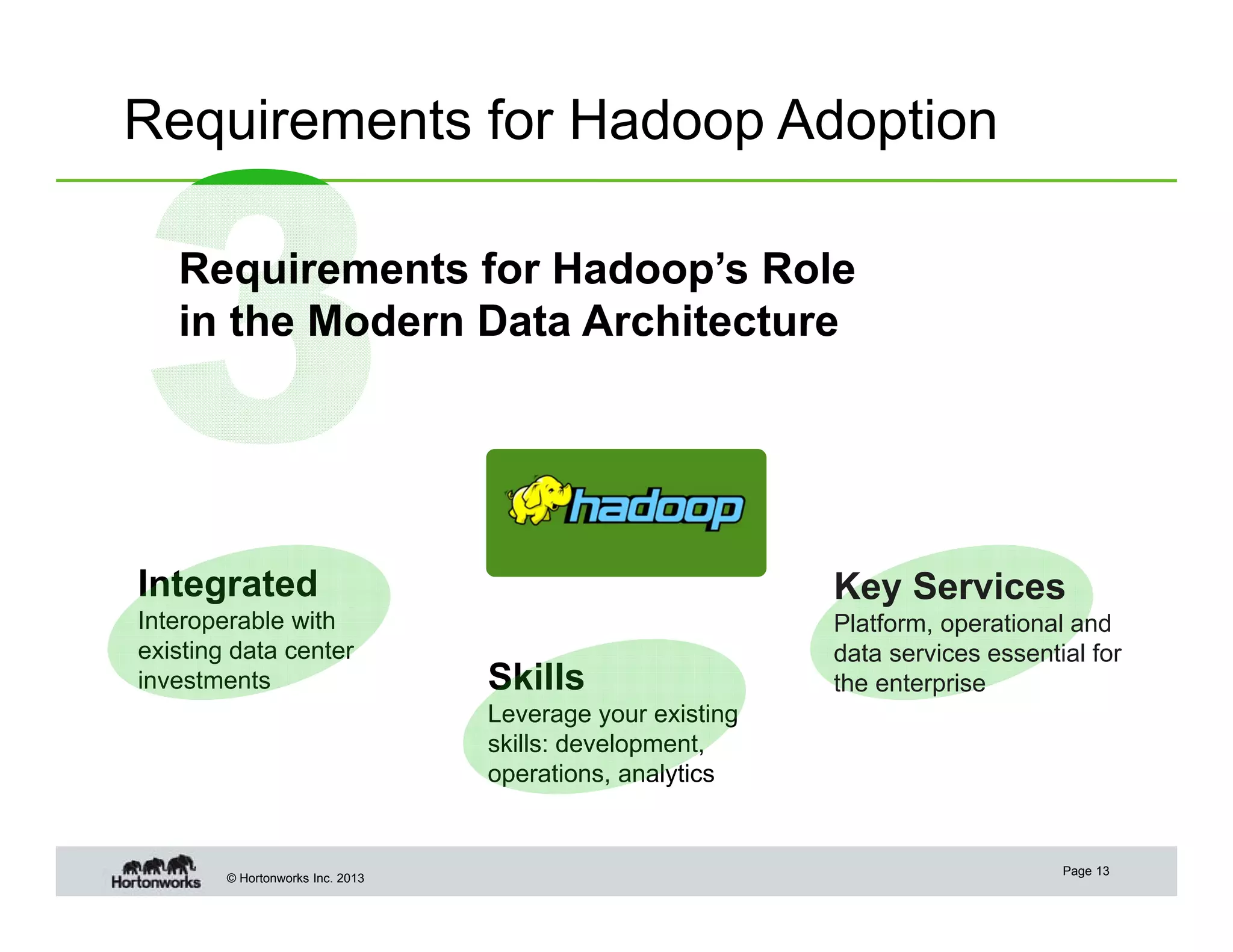 Requirements for Hadoop Adoption

3

Requirements for Hadoop's Role in the Modern Data Architecture

hadoop

Integrated
Interoperable with existing data center investments

Skills
Leverage your existing skills: development, operations, analytics

Key Services
Platform, operational and data services essential for the enterprise

Hortonworks © Hortonworks Inc. 2013

Page 13